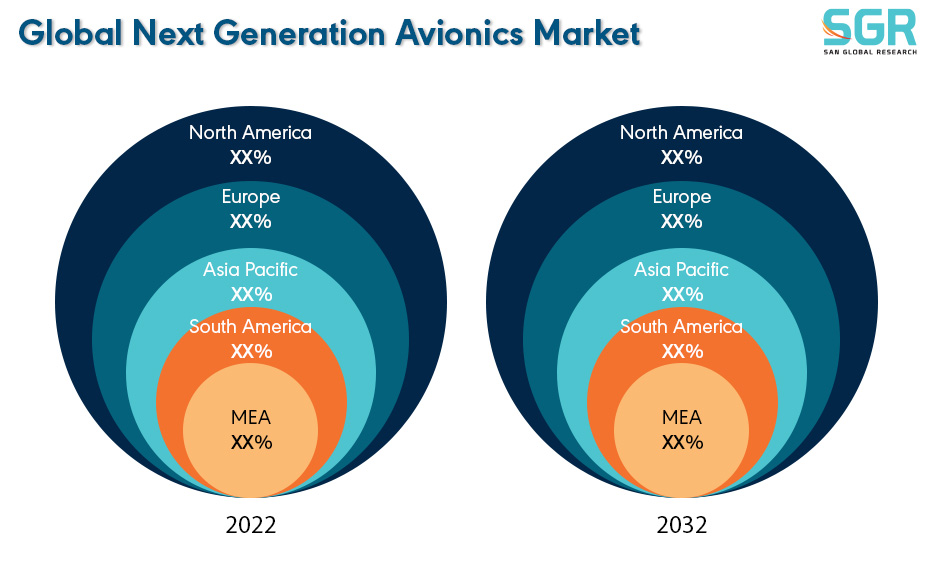 Global Next Generation Avionics Market

SGR
SAN GLOBAL RESEARCH

North America
XX%
Europe
XX%
Asia Pacific
XX%
South America
XX%
MEA
XX%
2022

North America
XX%
Europe
XX%
Asia Pacific
XX%
South America
XX%
MEA
XX%
2032